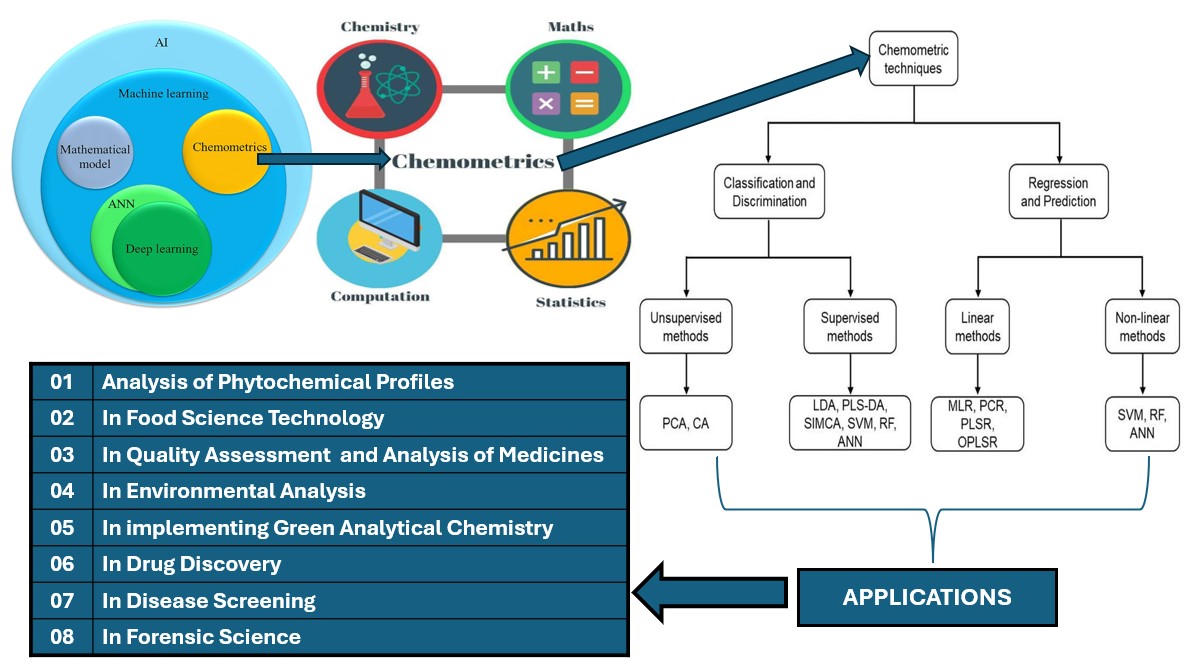 AI

Machine learning

Mathematical model

Chemometrics

ANN

Deep learning

Chemistry

Maths

Chemometrics

Computation

Statistics

Chemometric techniques

Classification and Discrimination

Regression and Prediction

Unsupervised methods

Supervised methods

Linear methods

Non-linear methods

PCA, CA

LDA, PLS-DA, SIMCA, SVM, RF, ANN

MLR, PCR, PLSR, OPLSR

SVM, RF, ANN

| 01 | Analysis of Phytochemical Profiles |
|---|---|
| 02 | In Food Science Technology |
| 03 | In Quality Assessment and Analysis of Medicines |
| 04 | In Environmental Analysis |
| 05 | In implementing Green Analytical Chemistry |
| 06 | In Drug Discovery |
| 07 | In Disease Screening |
| 08 | In Forensic Science |

APPLICATIONS